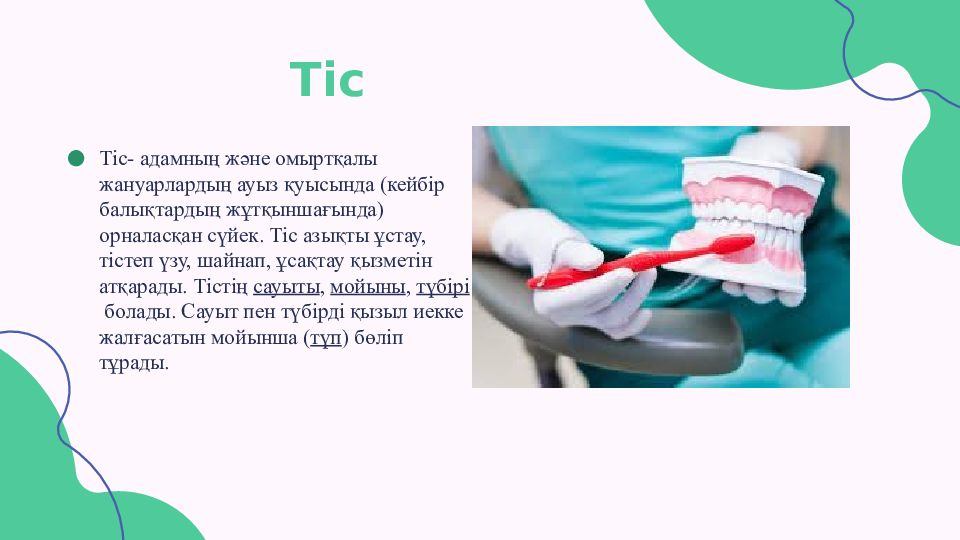 Тіс

Тіс- адамның және омыртқалы жануарлардың ауыз қуысында (кейбір балықтардың жұтқыншағында) орналасқан сүйек. Тіс азықты ұстау, тістеп үзу, шайнап, ұсақтау қызметін атқарады. Тістің сауыты, мойыны, түбірі болады. Сауыт пен түбірді қызыл иекке жалғасатын мойынша (түп) бөліп тұрады.